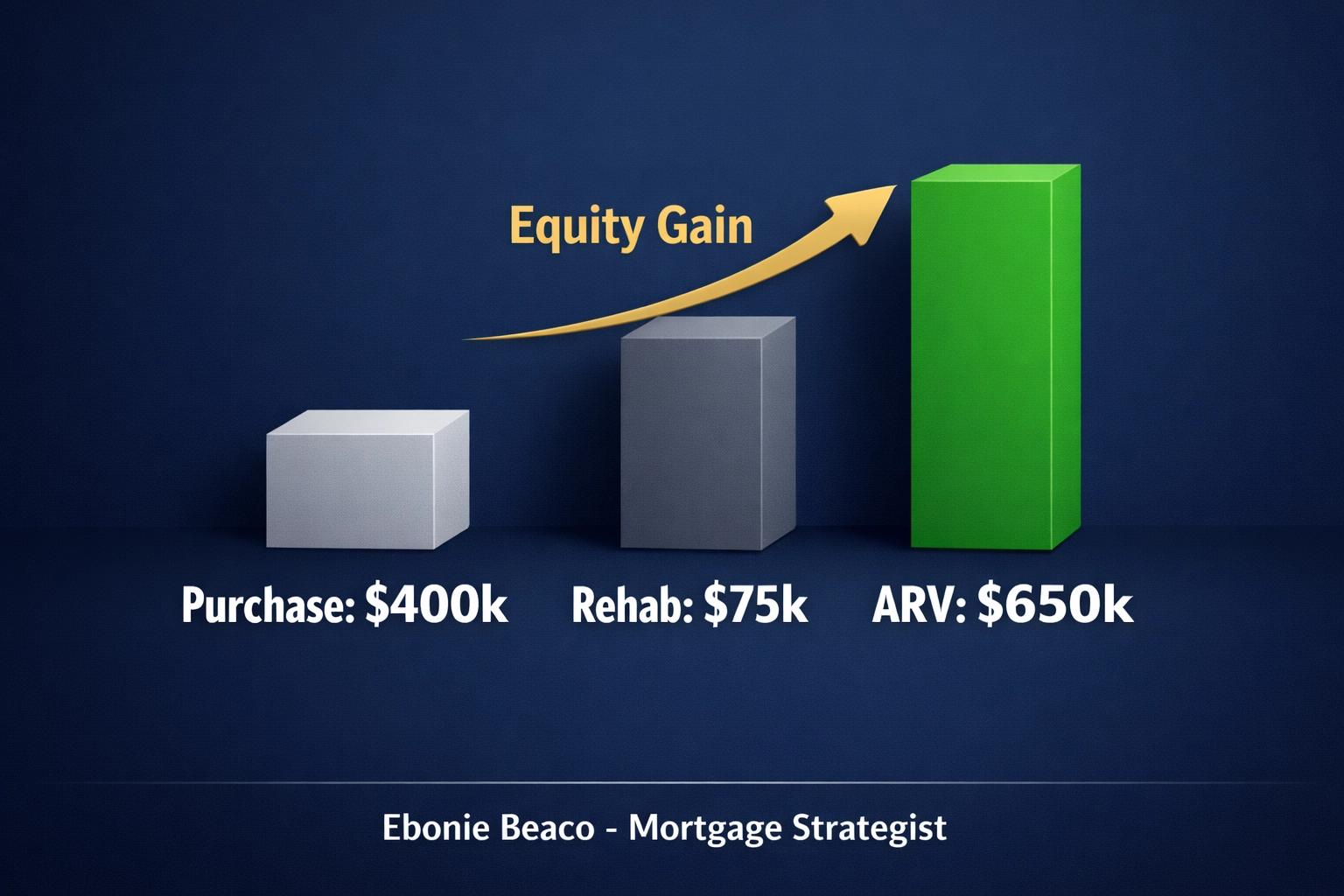 Equity Gain

Purchase: $400k Rehab: $75k ARV: $650k

Ebonie Beaco - Mortgage Strategist